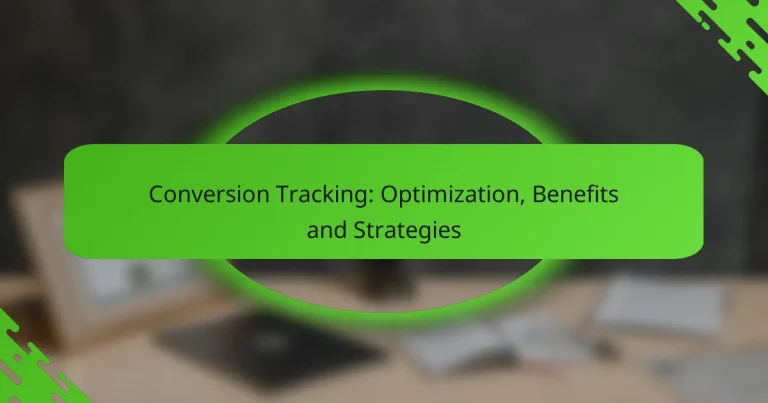 Conversion Tracking: Optimization, Benefits and Strategies